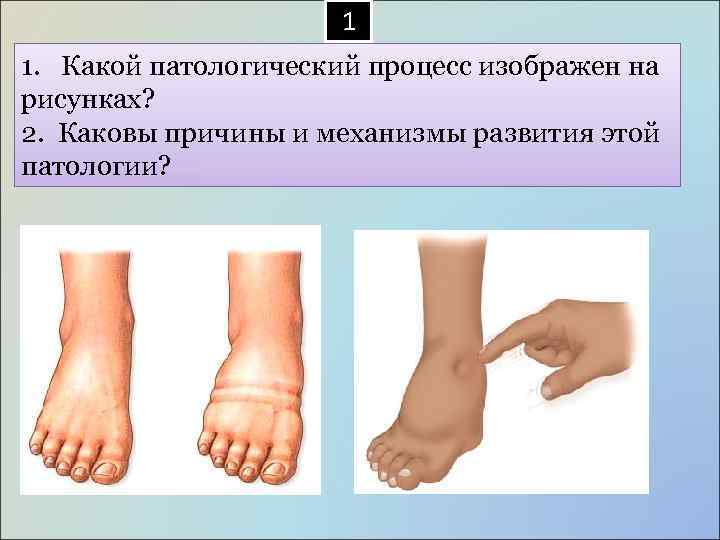 1

1. Какой патологический процесс изображен на рисунках?
2. Каковы причины и механизмы развития этой патологии?